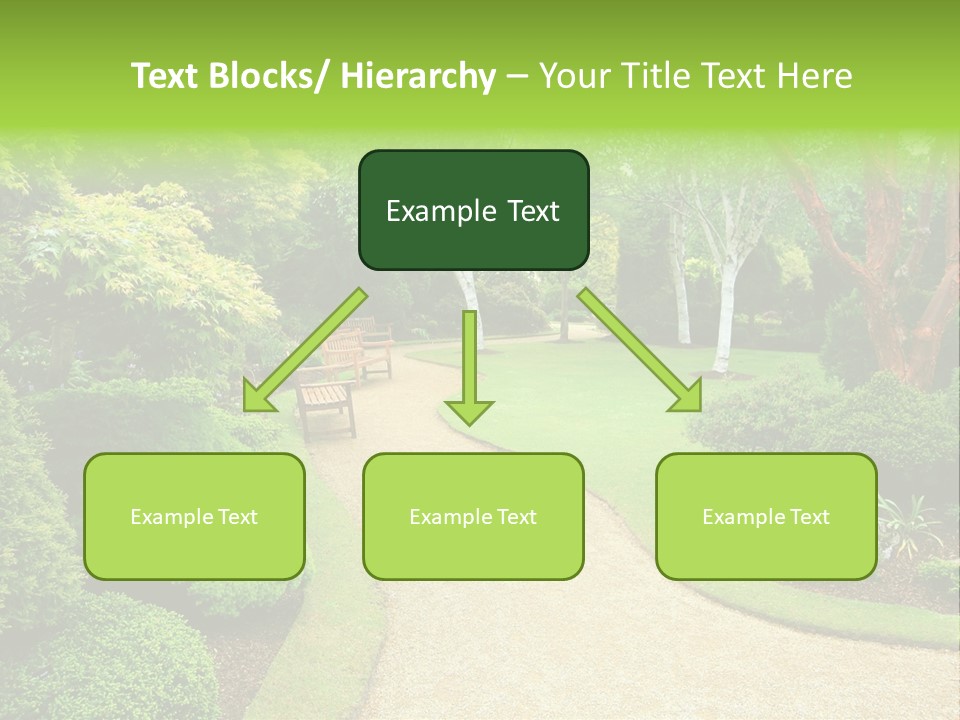 Text Blocks/ Hierarchy – Your Title Text Here

Example Text

Example Text

Example Text

Example Text